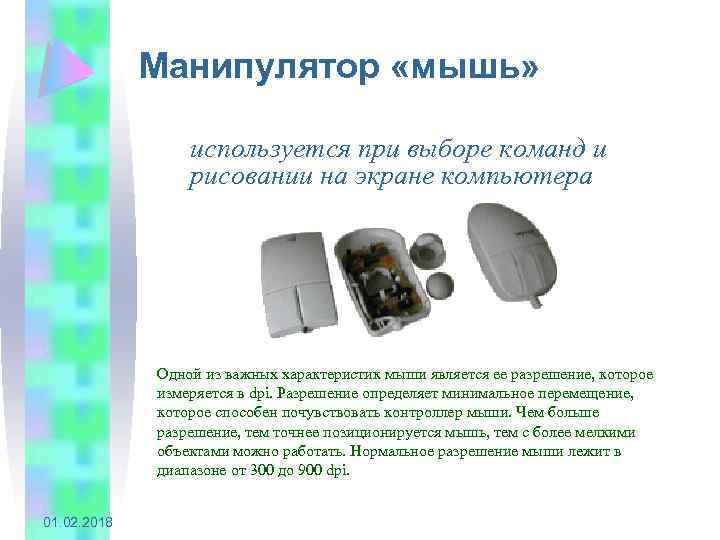 Манипулятор «мышь»

используется при выборе команд и рисовании на экране компьютера

Одной из важных характеристик мыши является ее разрешение, которое измеряется в dpi. Разрешение определяет минимальное перемещение, которое способен почувствовать контроллер мыши. Чем больше разрешение, тем точнее позиционируется мышь, тем с более мелкими объектами можно работать. Нормальное разрешение мыши лежит в диапазоне от 300 до 900 dpi.

01.02.2018